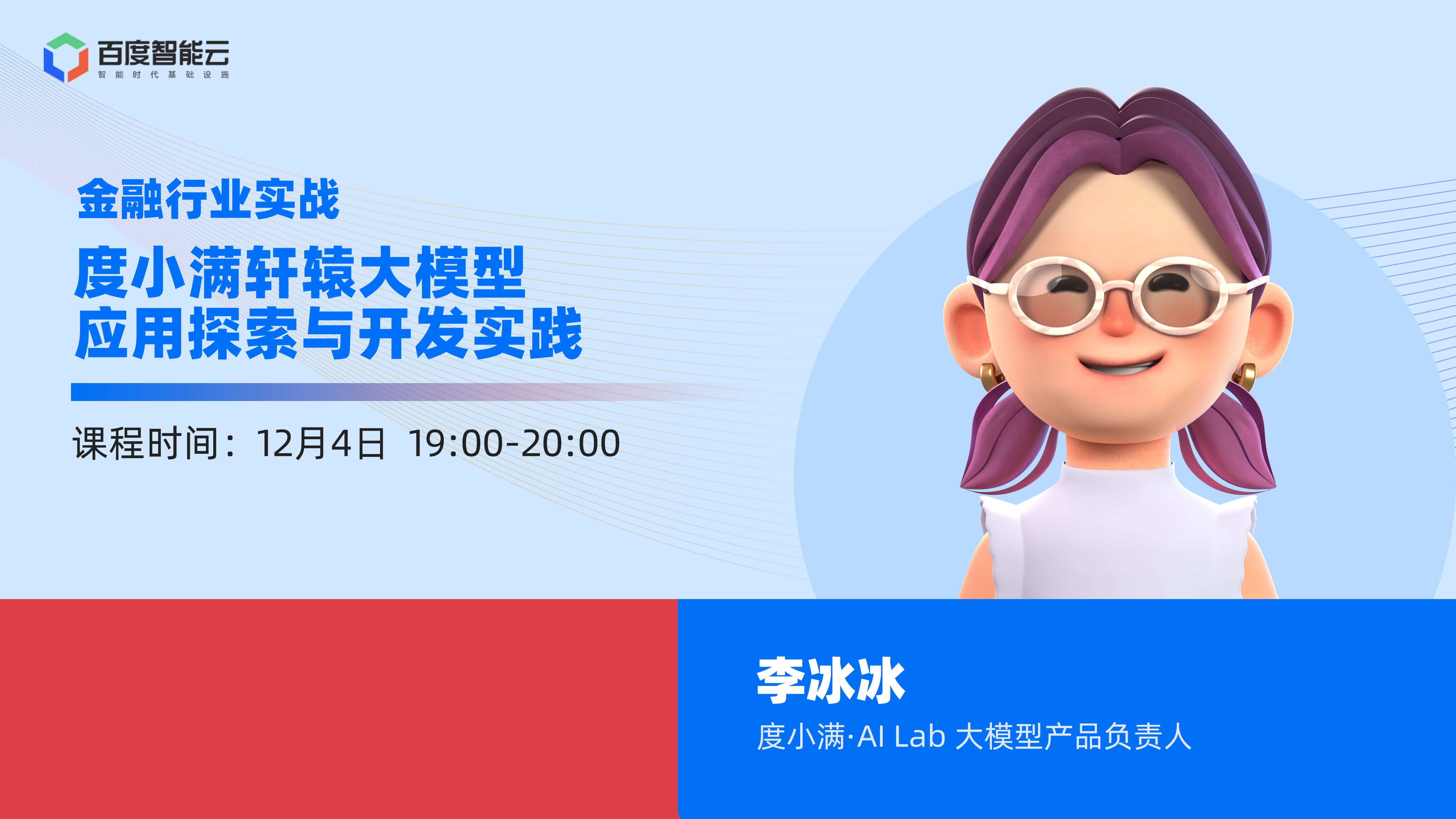 百度智能云
智能时代基础设施

金融行业实战

度小满轩辕大模型
应用探索与开发实践

课程时间：12月4日 19:00-20:00

李冰冰
度小满·AI Lab 大模型产品负责人